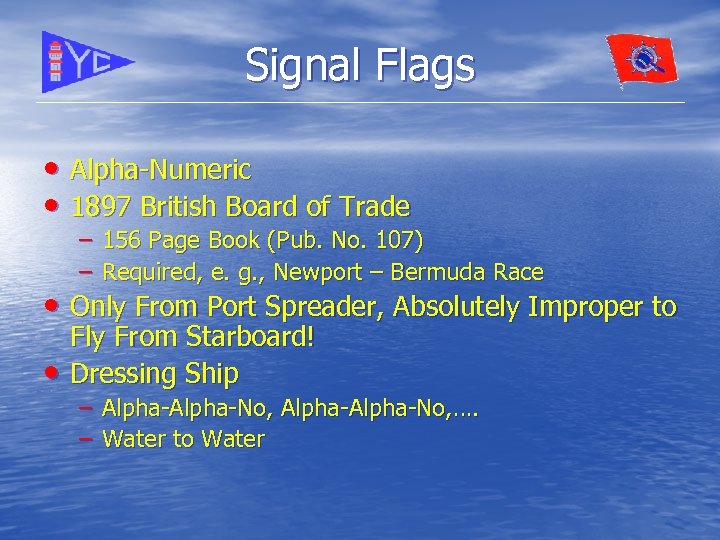 YC

Signal Flags

• Alpha-Numeric
• 1897 British Board of Trade
– 156 Page Book (Pub. No. 107)
– Required, e. g., Newport – Bermuda Race
• Only From Port Spreader, Absolutely Improper to Fly From Starboard!
• Dressing Ship
– Alpha-Alpha-No, Alpha-Alpha-No,….
– Water to Water